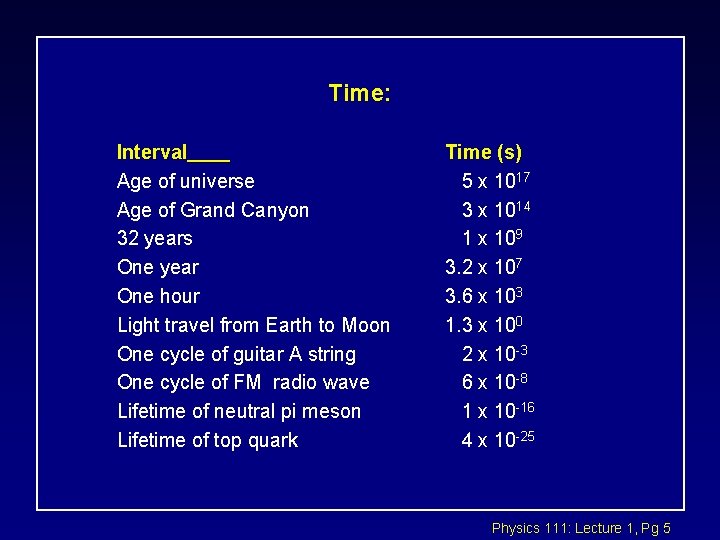 Time:

| Interval____ | Time (s) |
|---|---|
| Age of universe | $5 \times 10^{17}$ |
| Age of Grand Canyon | $3 \times 10^{14}$ |
| 32 years | $1 \times 10^{9}$ |
| One year | $3.2 \times 10^{7}$ |
| One hour | $3.6 \times 10^{3}$ |
| Light travel from Earth to Moon | $1.3 \times 10^{0}$ |
| One cycle of guitar A string | $2 \times 10^{-3}$ |
| One cycle of FM radio wave | $6 \times 10^{-8}$ |
| Lifetime of neutral pi meson | $1 \times 10^{-16}$ |
| Lifetime of top quark | $4 \times 10^{-25}$ |

Physics 111: Lecture 1, Pg 5